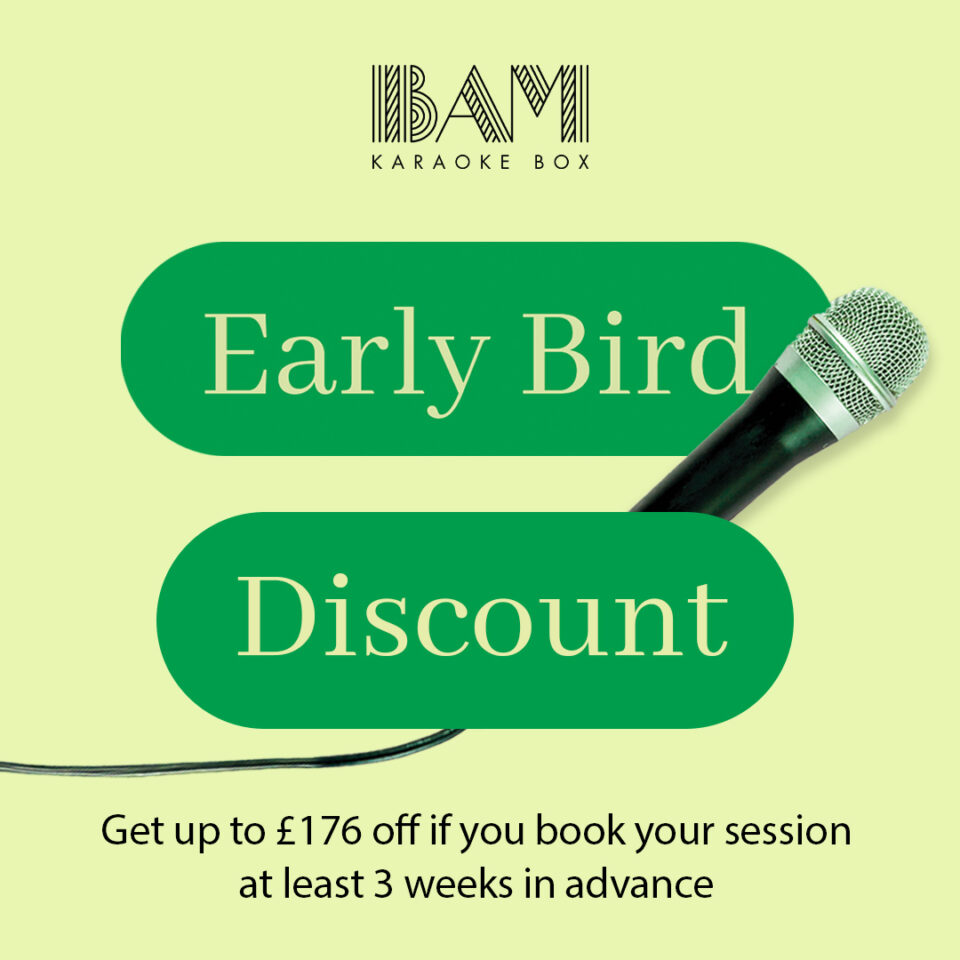 BAM
KARAOKE BOX

Early Bird

Discount

Get up to £176 off if you book your session at least 3 weeks in advance